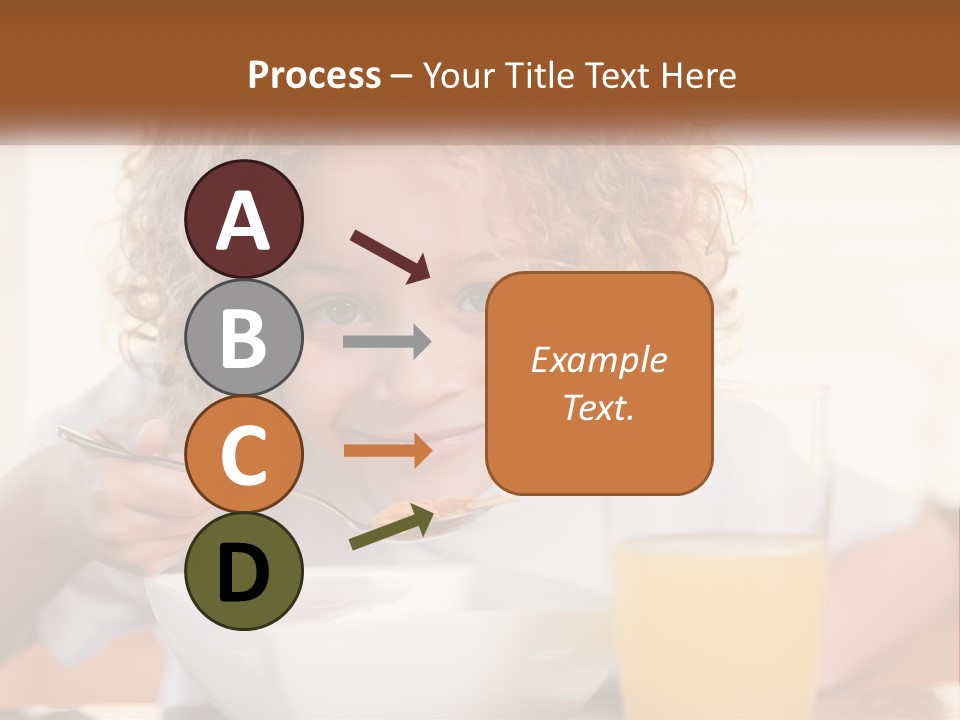 Process – Your Title Text Here

A

B

C

D

Example Text.